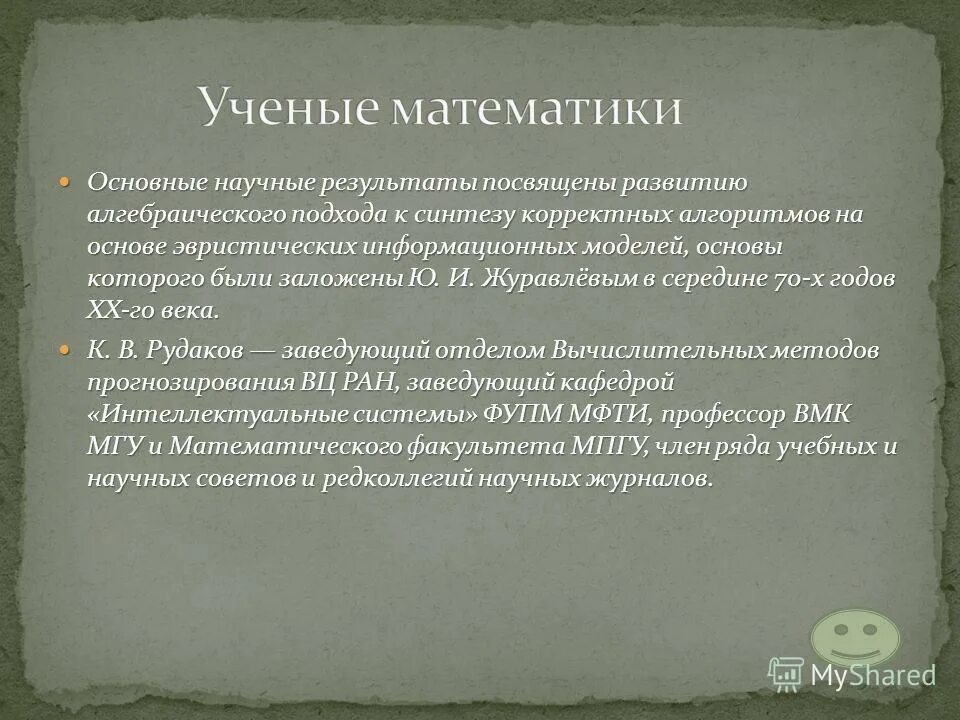 Ученые математики

Основные научные результаты посвящены развитию алгебраического подхода к синтезу корректных алгоритмов на основе эвристических информационных моделей, основы которого были заложены Ю. И. Журавлёвым в середине 70-х годов XX-го века.

К. В. Рудаков — заведующий отделом Вычислительных методов прогнозирования ВЦ РАН, заведующий кафедрой «Интеллектуальные системы» ФУПМ МФТИ, профессор ВМК МГУ и Математического факультета МПГУ, член ряда учебных и научных советов и редколлегий научных журналов.

MyShared